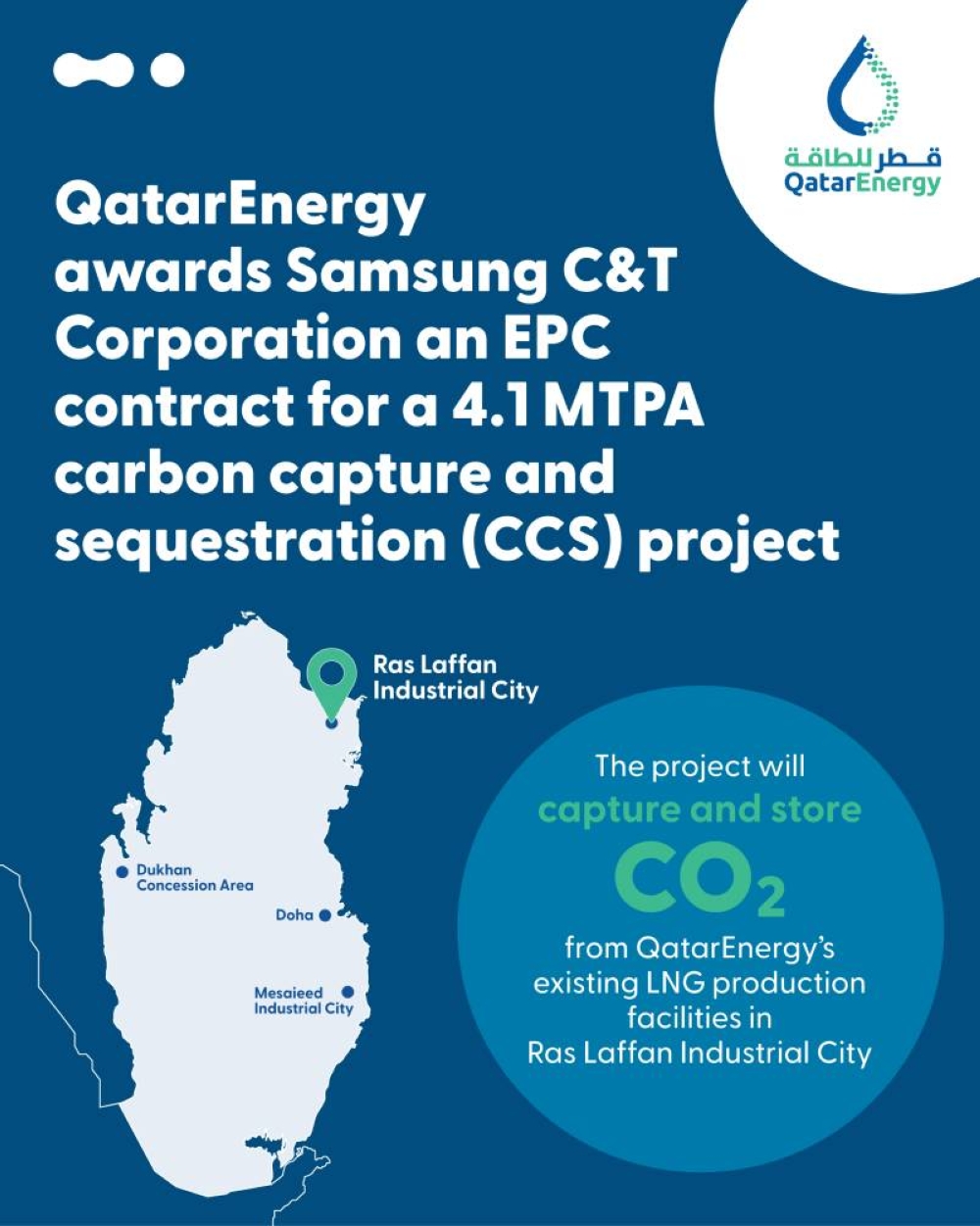 قطر للطاقة
QatarEnergy

QatarEnergy awards Samsung C&T Corporation an EPC contract for a 4.1 MTPA carbon capture and sequestration (CCS) project

Ras Laffan Industrial City

Dukhan Concession Area

Doha

Mesaieed Industrial City

The project will capture and store $CO_2$ from QatarEnergy's existing LNG production facilities in Ras Laffan Industrial City